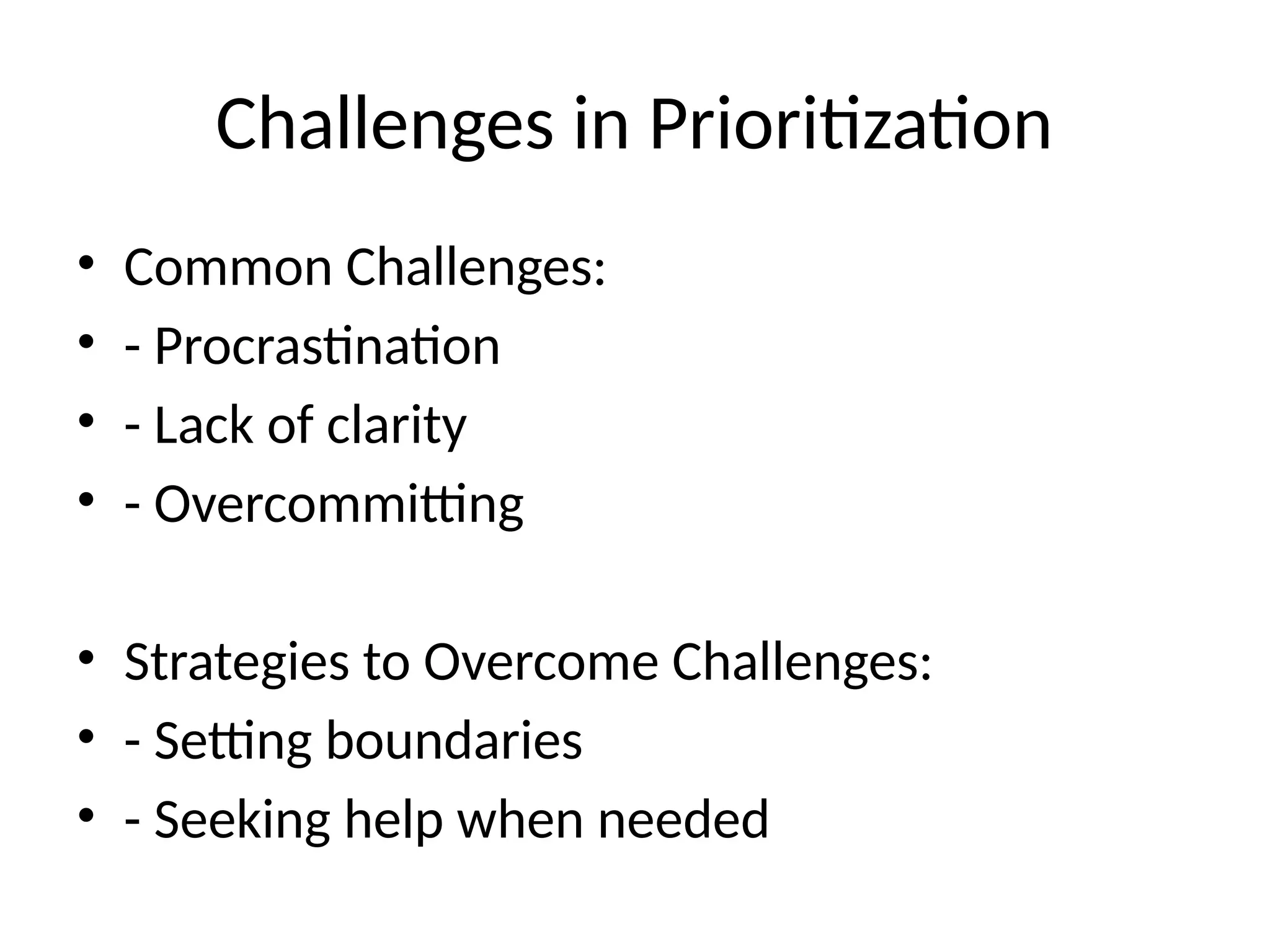 Challenges in Prioritization

• Common Challenges:
• - Procrastination
• - Lack of clarity
• - Overcommitting

• Strategies to Overcome Challenges:
• - Setting boundaries
• - Seeking help when needed